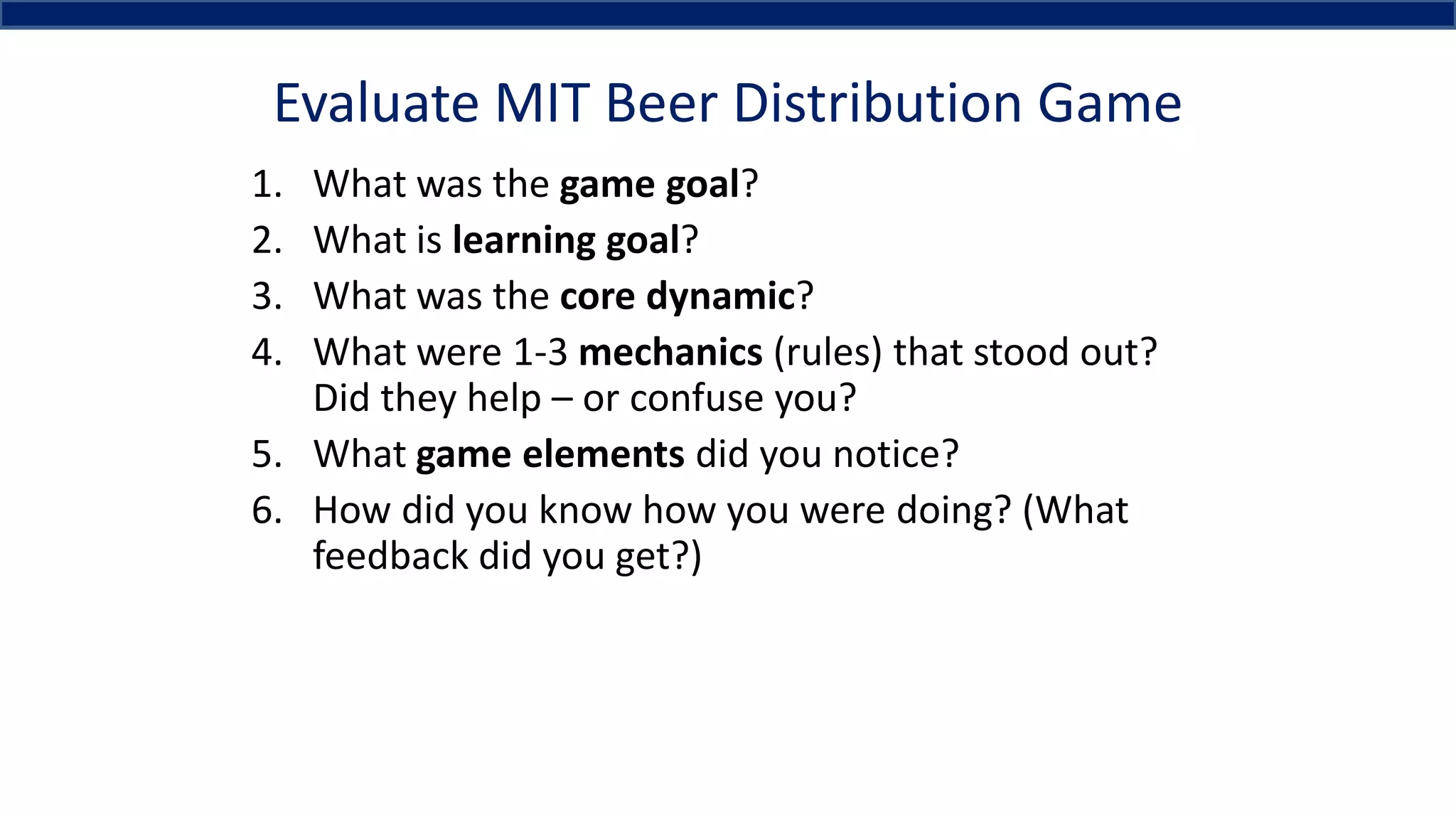 Evaluate MIT Beer Distribution Game

1. What was the game goal?
2. What is learning goal?
3. What was the core dynamic?
4. What were 1-3 mechanics (rules) that stood out? Did they help – or confuse you?
5. What game elements did you notice?
6. How did you know how you were doing? (What feedback did you get?)